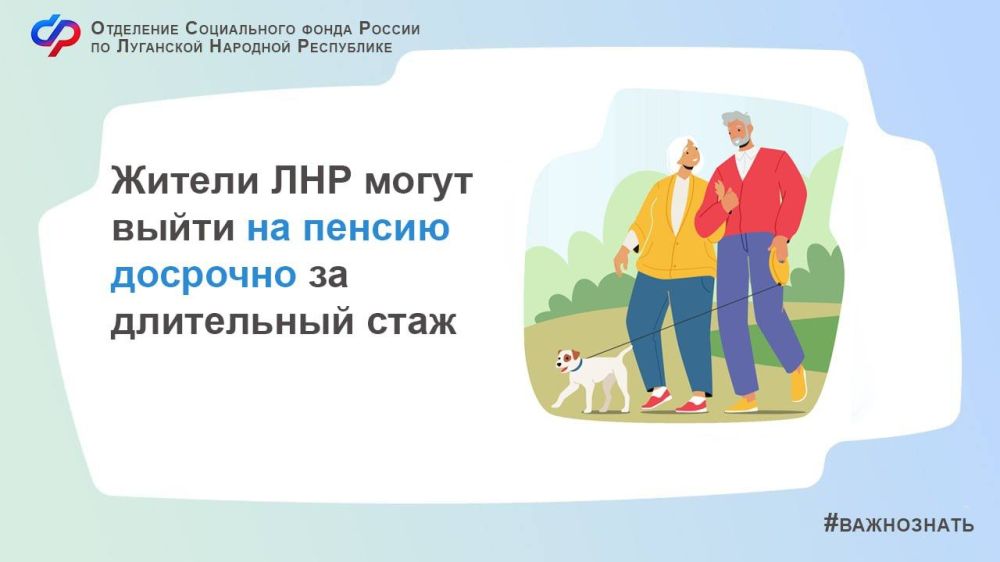 Отделение Социального фонда России
по Луганской Народной Республике

Жители ЛНР могут выйти на пенсию досрочно за длительный стаж

#ВАЖНОЗНАТЬ